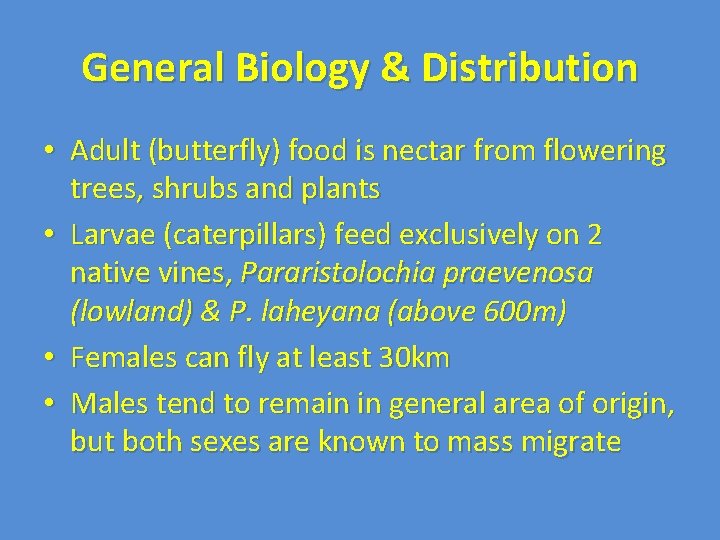 General Biology & Distribution

• Adult (butterfly) food is nectar from flowering trees, shrubs and plants
• Larvae (caterpillars) feed exclusively on 2 native vines, Pararistolochia praevenosa (lowland) & P. laheyana (above 600m)
• Females can fly at least 30km
• Males tend to remain in general area of origin, but both sexes are known to mass migrate